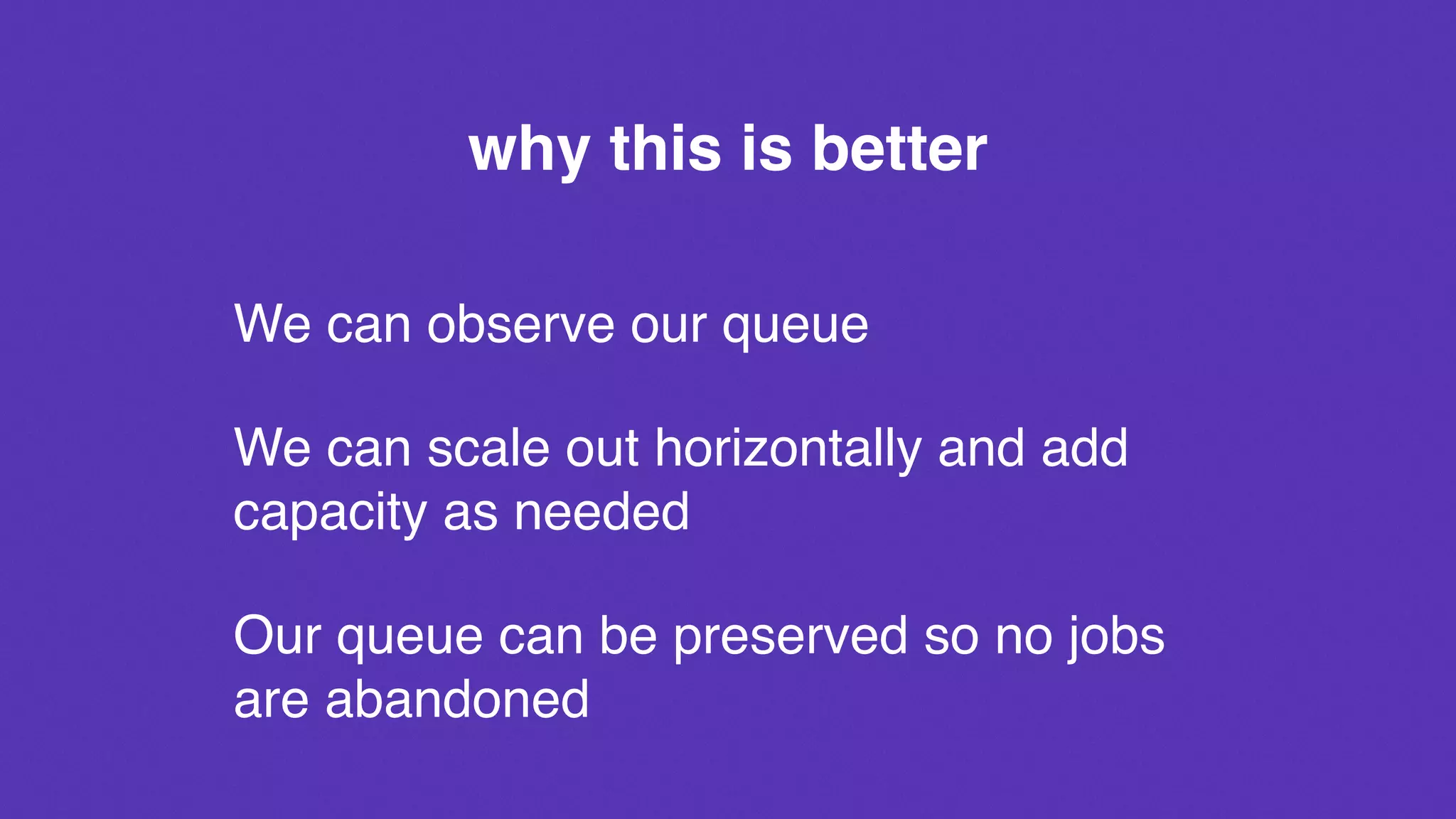 why this is better

We can observe our queue

We can scale out horizontally and add capacity as needed

Our queue can be preserved so no jobs are abandoned